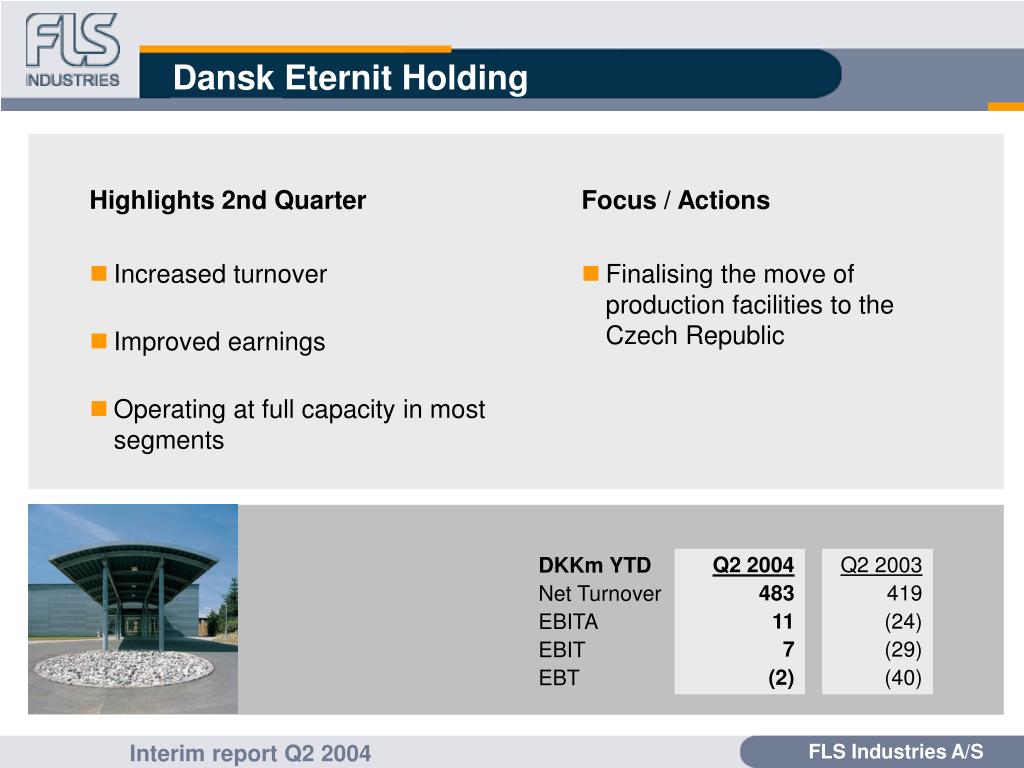 FLS INDUSTRIES

Dansk Eternit Holding

Highlights 2nd Quarter

Increased turnover

Improved earnings

Operating at full capacity in most segments

Focus / Actions

Finalising the move of production facilities to the Czech Republic

| DKKm YTD | Q2 2004 | Q2 2003 |
|---|---|---|
| Net Turnover | 483 | 419 |
| EBITA | 11 | (24) |
| EBIT | 7 | (29) |
| EBT | (2) | (40) |

Interim report Q2 2004

FLS Industries A/S